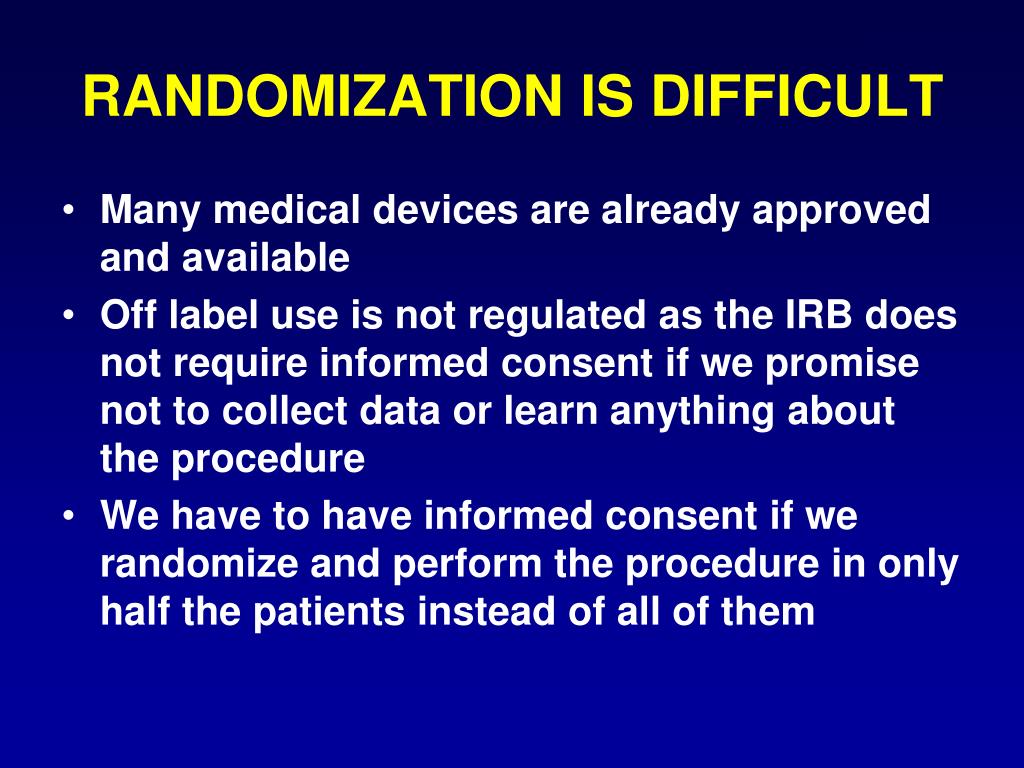 RANDOMIZATION IS DIFFICULT

• Many medical devices are already approved and available
• Off label use is not regulated as the IRB does not require informed consent if we promise not to collect data or learn anything about the procedure
• We have to have informed consent if we randomize and perform the procedure in only half the patients instead of all of them